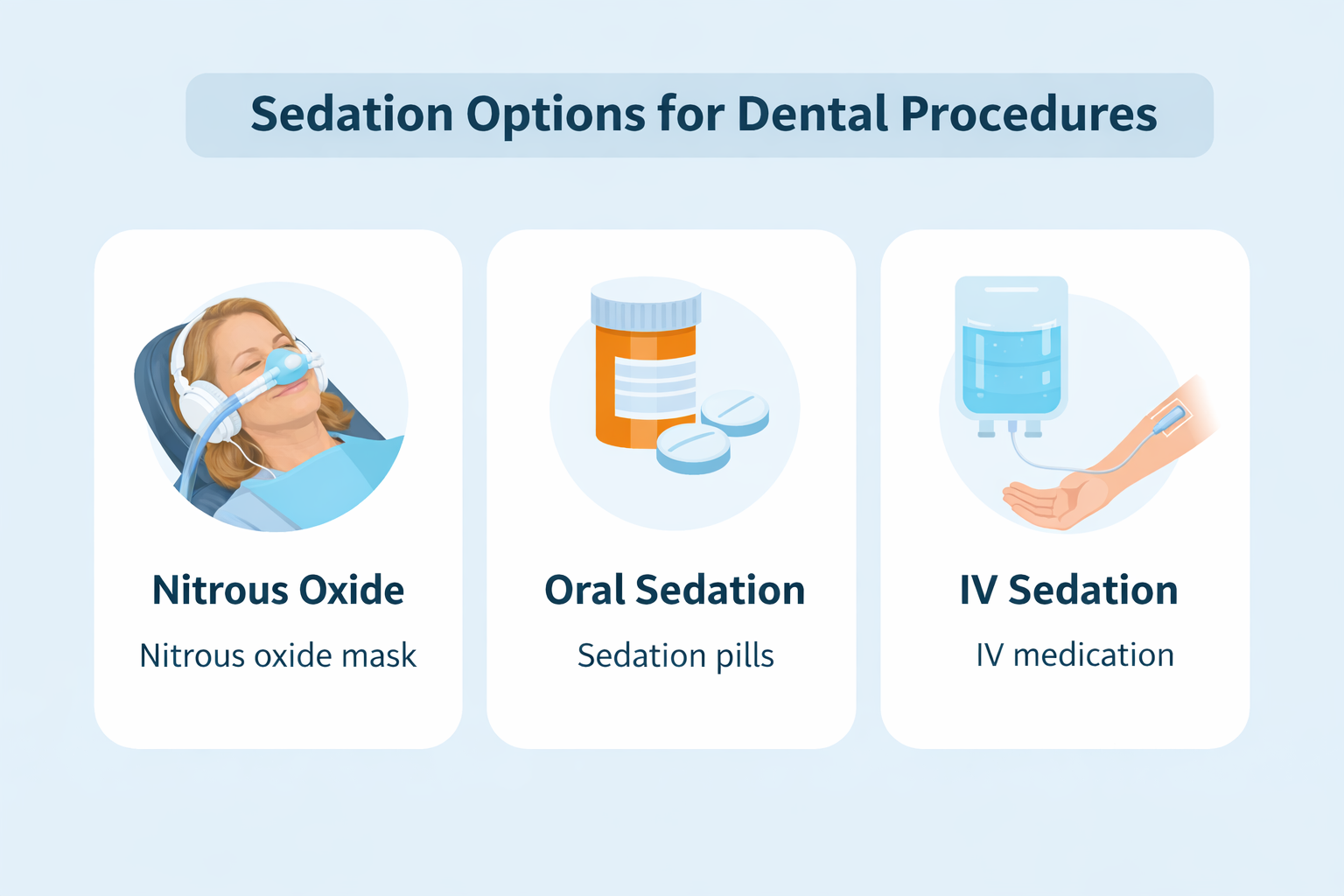 Sedation Options for Dental Procedures

Nitrous Oxide

Nitrous oxide mask

Oral Sedation

Sedation pills

IV Sedation

IV medication